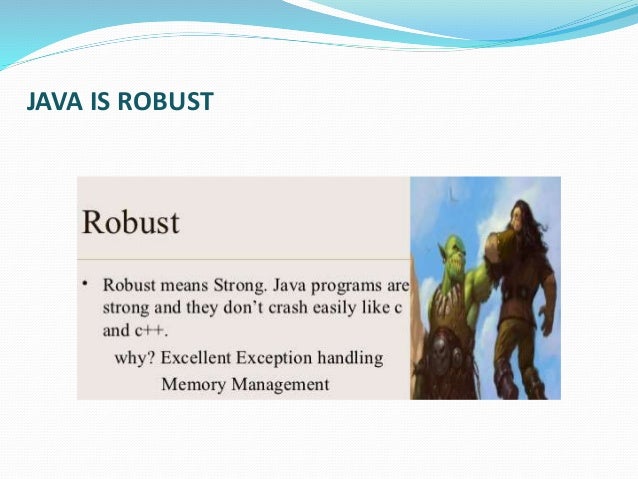 JAVA IS ROBUST

Robust

• Robust means Strong. Java programs are strong and they don't crash easily like c and c++.

why? Excellent Exception handling

Memory Management